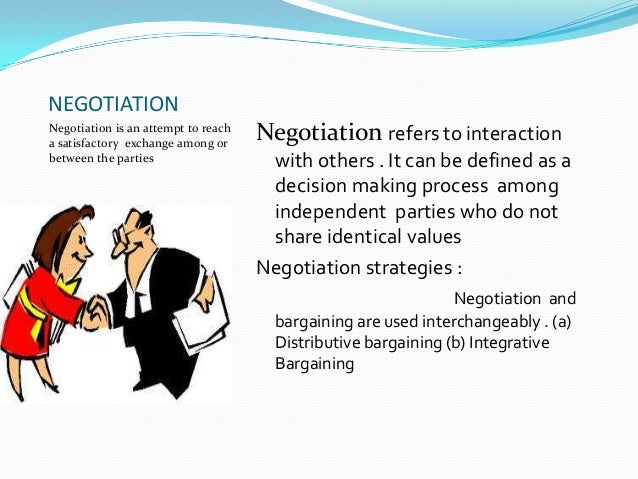 NEGOTIATION

Negotiation is an attempt to reach a satisfactory exchange among or between the parties

Negotiation refers to interaction with others . It can be defined as a decision making process among independent parties who do not share identical values

Negotiation strategies :

Negotiation and bargaining are used interchangeably . (a) Distributive bargaining (b) Integrative Bargaining